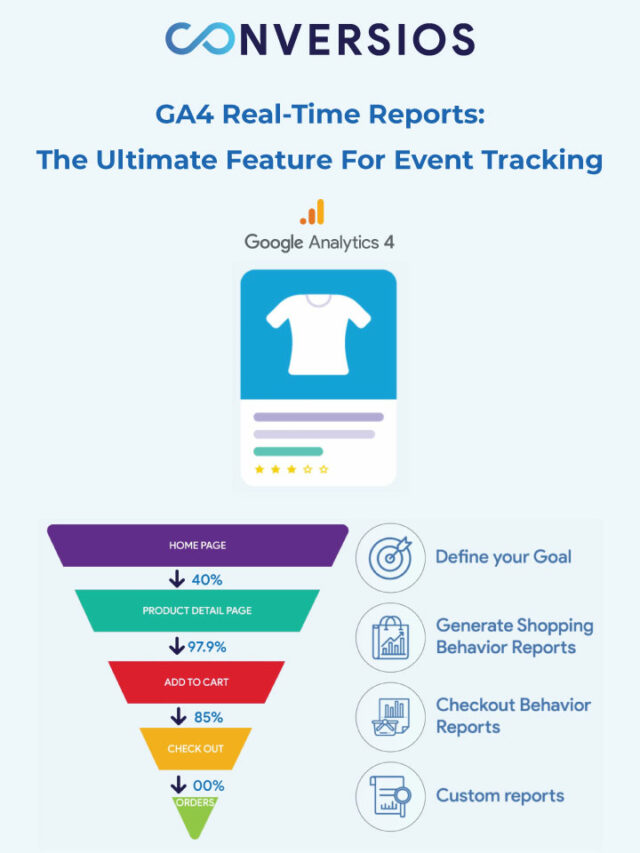 CONVERSIOS

GA4 Real-Time Reports:
The Ultimate Feature For Event Tracking

Google Analytics 4

HOME PAGE
40%
PRODUCT DETAIL PAGE
97.9%
ADD TO CART
85%
CHECK OUT
00%
ORDERS

Define your Goal

Generate Shopping Behavior Reports

Checkout Behavior Reports

Custom reports